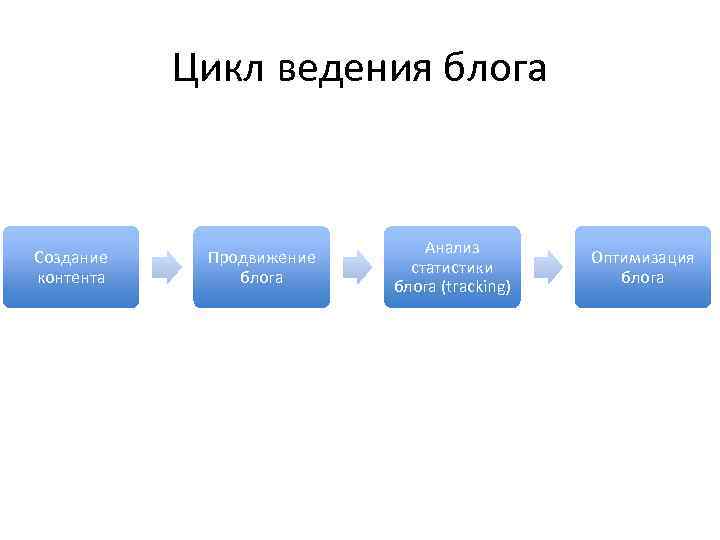 Цикл ведения блога

Создание контента

Продвижение блога

Анализ статистики блога (tracking)

Оптимизация блога